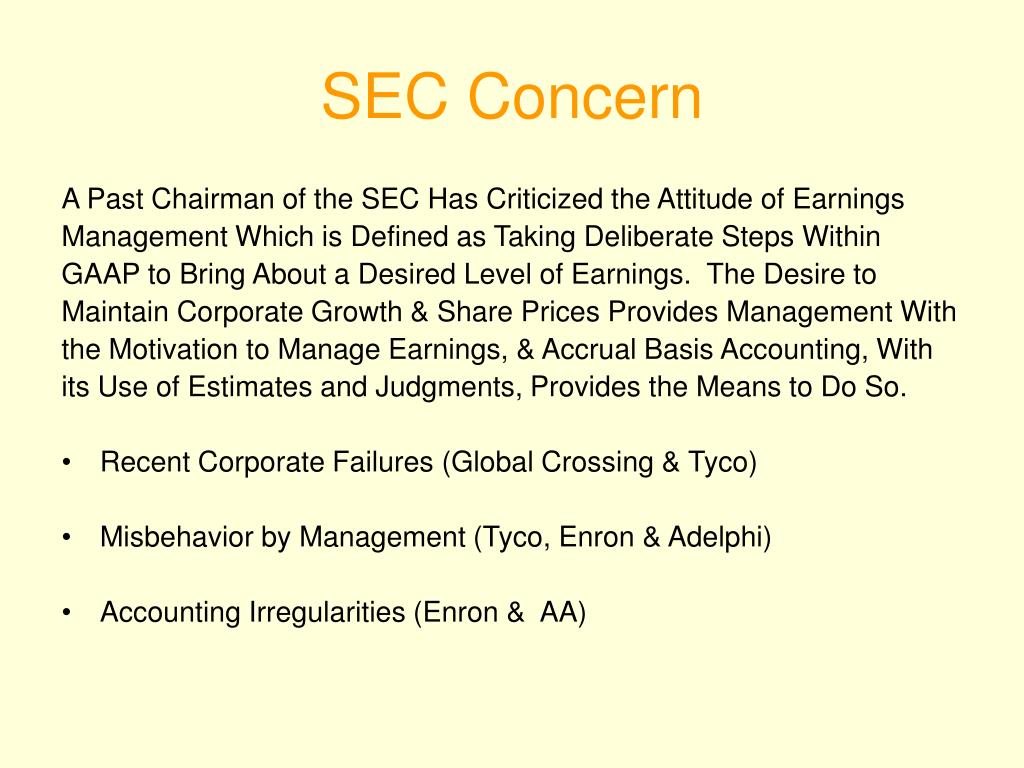 SEC Concern

A Past Chairman of the SEC Has Criticized the Attitude of Earnings Management Which is Defined as Taking Deliberate Steps Within GAAP to Bring About a Desired Level of Earnings. The Desire to Maintain Corporate Growth & Share Prices Provides Management With the Motivation to Manage Earnings, & Accrual Basis Accounting, With its Use of Estimates and Judgments, Provides the Means to Do So.

• Recent Corporate Failures (Global Crossing & Tyco)

• Misbehavior by Management (Tyco, Enron & Adelphi)

• Accounting Irregularities (Enron & AA)